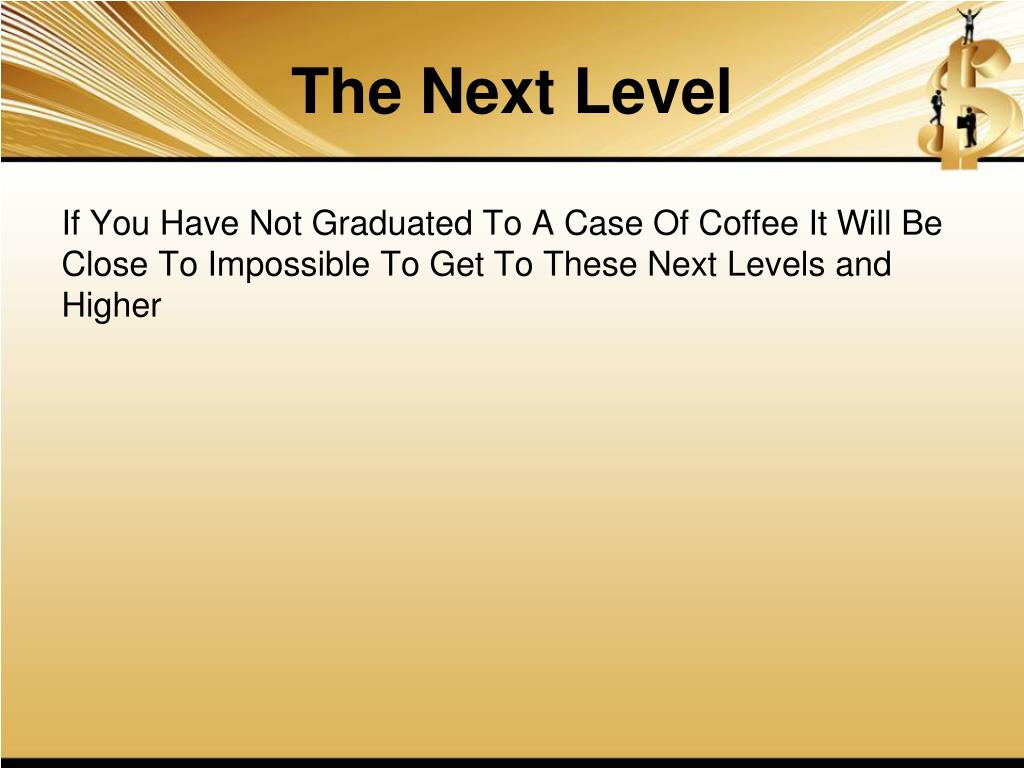 The Next Level

If You Have Not Graduated To A Case Of Coffee It Will Be Close To Impossible To Get To These Next Levels and Higher